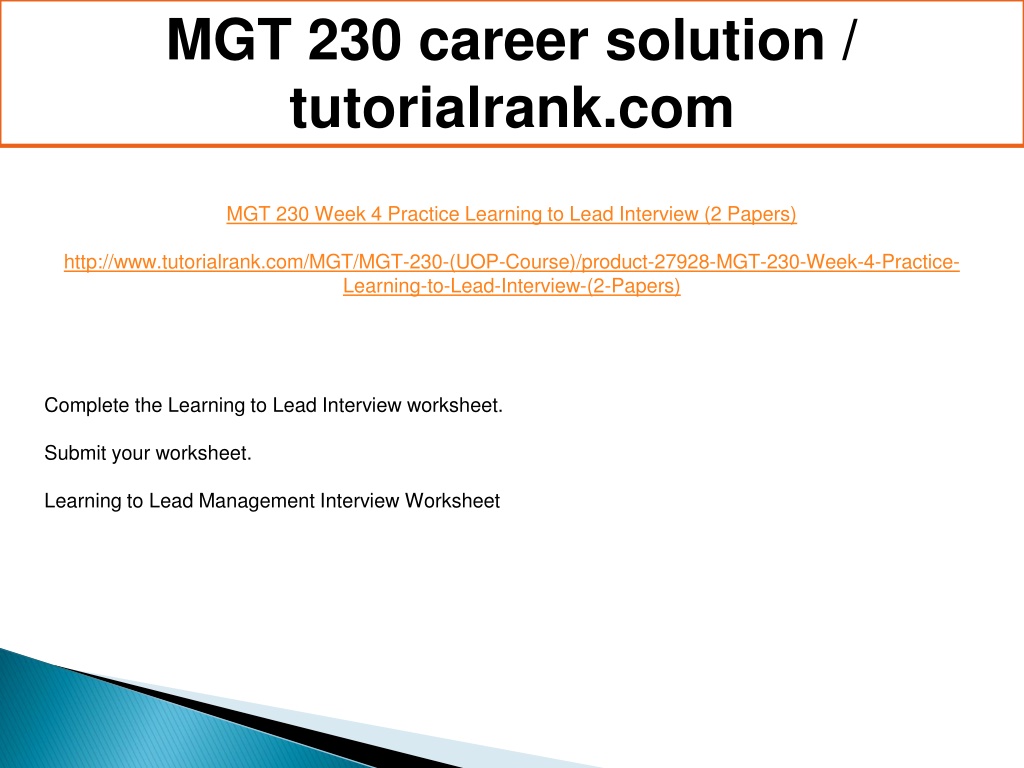 MGT 230 career solution / tutorialrank.com

MGT 230 Week 4 Practice Learning to Lead Interview (2 Papers)

http://www.tutorialrank.com/MGT/MGT-230-(UOP-Course)/product-27928-MGT-230-Week-4-Practice-Learning-to-Lead-Interview-(2-Papers)

Complete the Learning to Lead Interview worksheet.

Submit your worksheet.

Learning to Lead Management Interview Worksheet